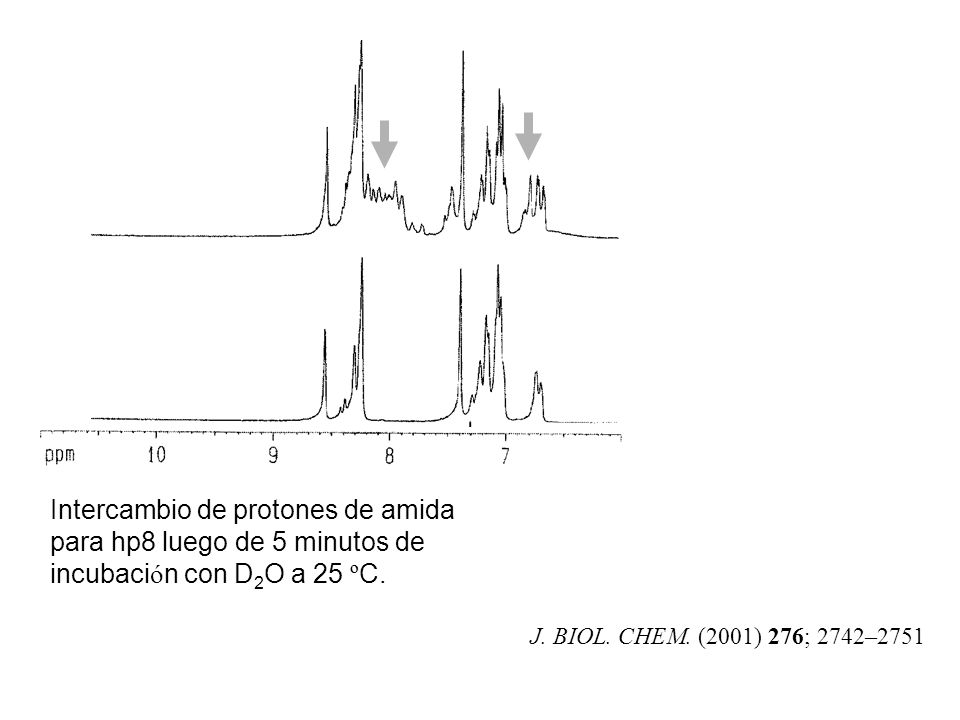 ppm 10 9 8 7

Intercambio de protones de amida para hp8 luego de 5 minutos de incubación con $D_2O$ a 25 ºC.

J. BIOL. CHEM. (2001) 276; 2742–2751